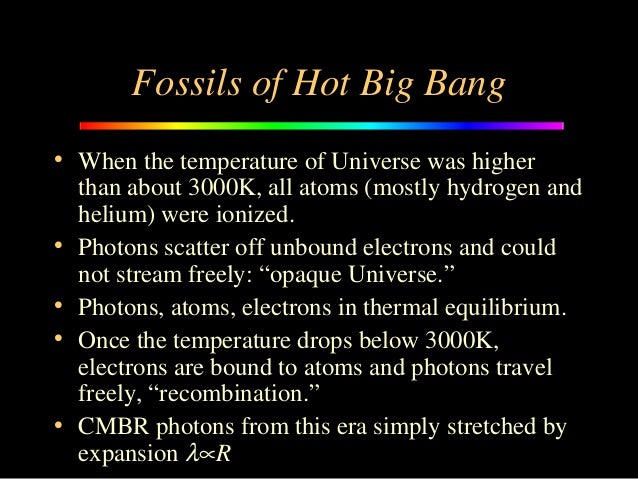 Fossils of Hot Big Bang

• When the temperature of Universe was higher than about 3000K, all atoms (mostly hydrogen and helium) were ionized.

• Photons scatter off unbound electrons and could not stream freely: “opaque Universe.”

• Photons, atoms, electrons in thermal equilibrium.

• Once the temperature drops below 3000K, electrons are bound to atoms and photons travel freely, “recombination.”

• CMBR photons from this era simply stretched by expansion $\lambda \propto R$